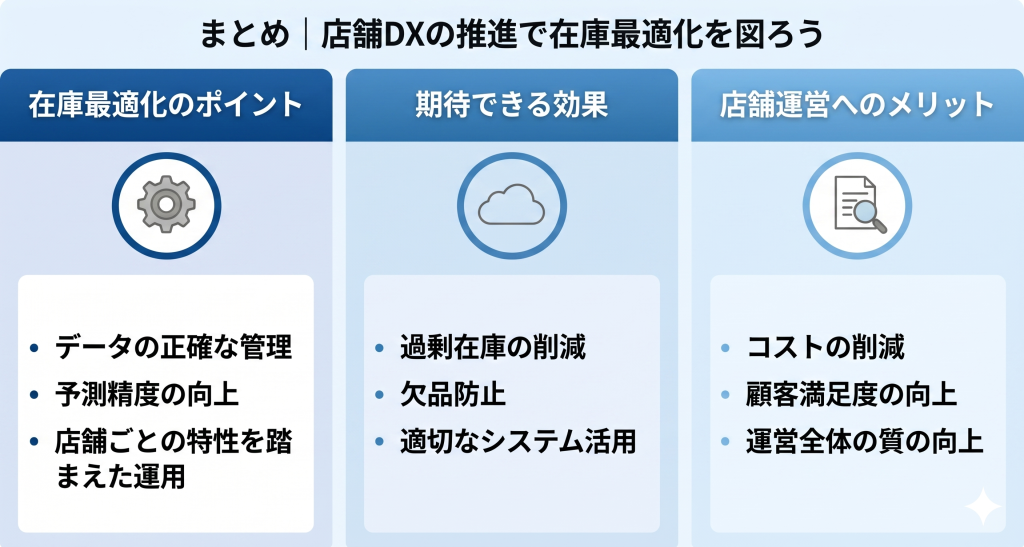 まとめ｜店舗DXの推進で在庫最適化を図ろう

在庫最適化のポイント

- データの正確な管理
- 予測精度の向上
- 店舗ごとの特性を踏まえた運用

期待できる効果

- 過剰在庫の削減
- 欠品防止
- 適切なシステム活用

店舗運営へのメリット

- コストの削減
- 顧客満足度の向上
- 運営全体の質の向上